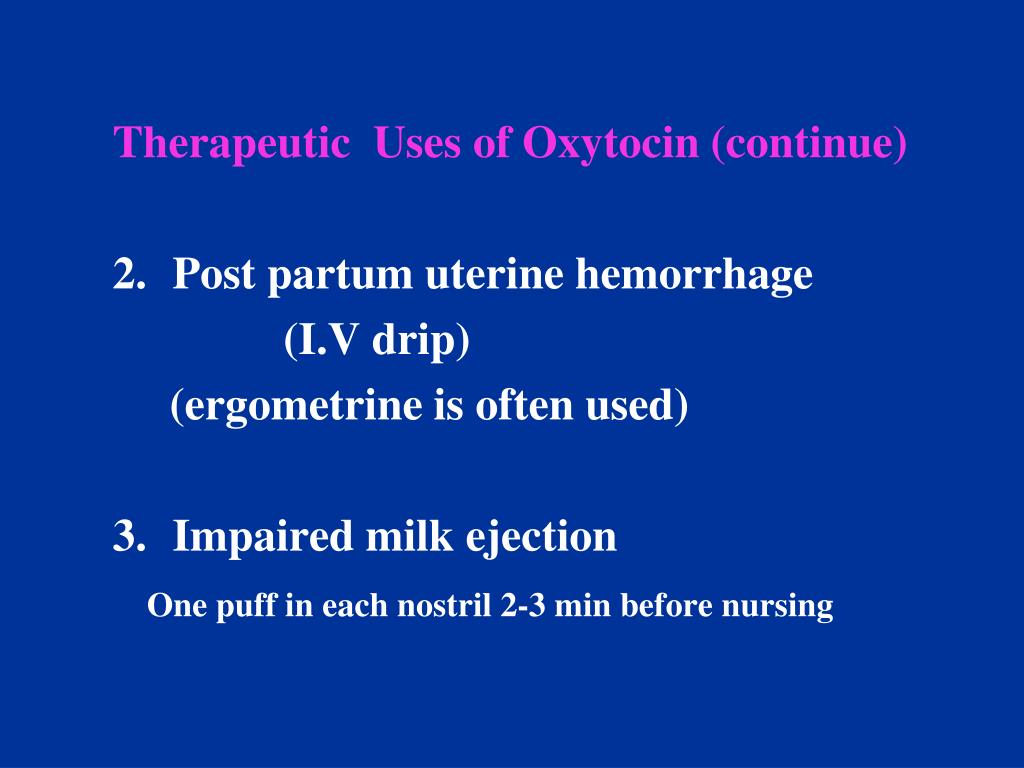 Therapeutic Uses of Oxytocin (continue)

2. Post partum uterine hemorrhage
(I.V drip)
(ergometrine is often used)

3. Impaired milk ejection
One puff in each nostril 2-3 min before nursing